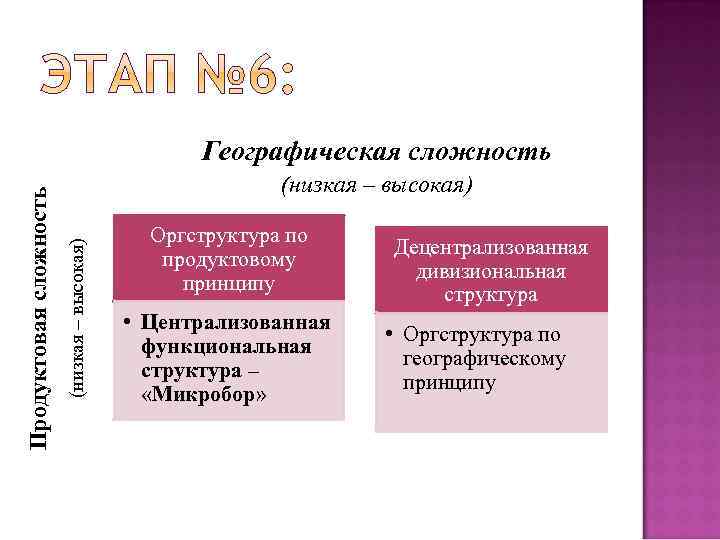 ЭТАП №6:

Географическая сложность
(низкая – высокая)

Продуктовая сложность
(низкая – высокая)

Оргструктура по продуктовому принципу

• Централизованная функциональная структура – «Микробор»

Децентрализованная дивизиональная структура

• Оргструктура по географическому принципу